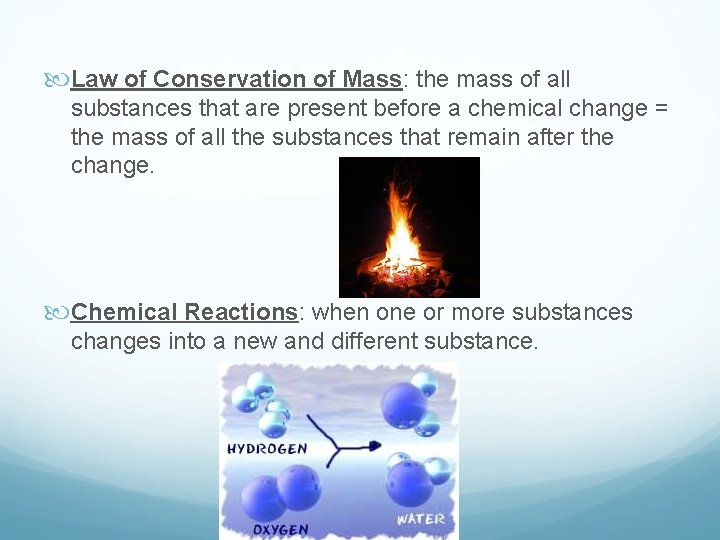 Law of Conservation of Mass: the mass of all substances that are present before a chemical change = the mass of all the substances that remain after the change.

Chemical Reactions: when one or more substances changes into a new and different substance.

HYDROGEN

OXYGEN

WATER